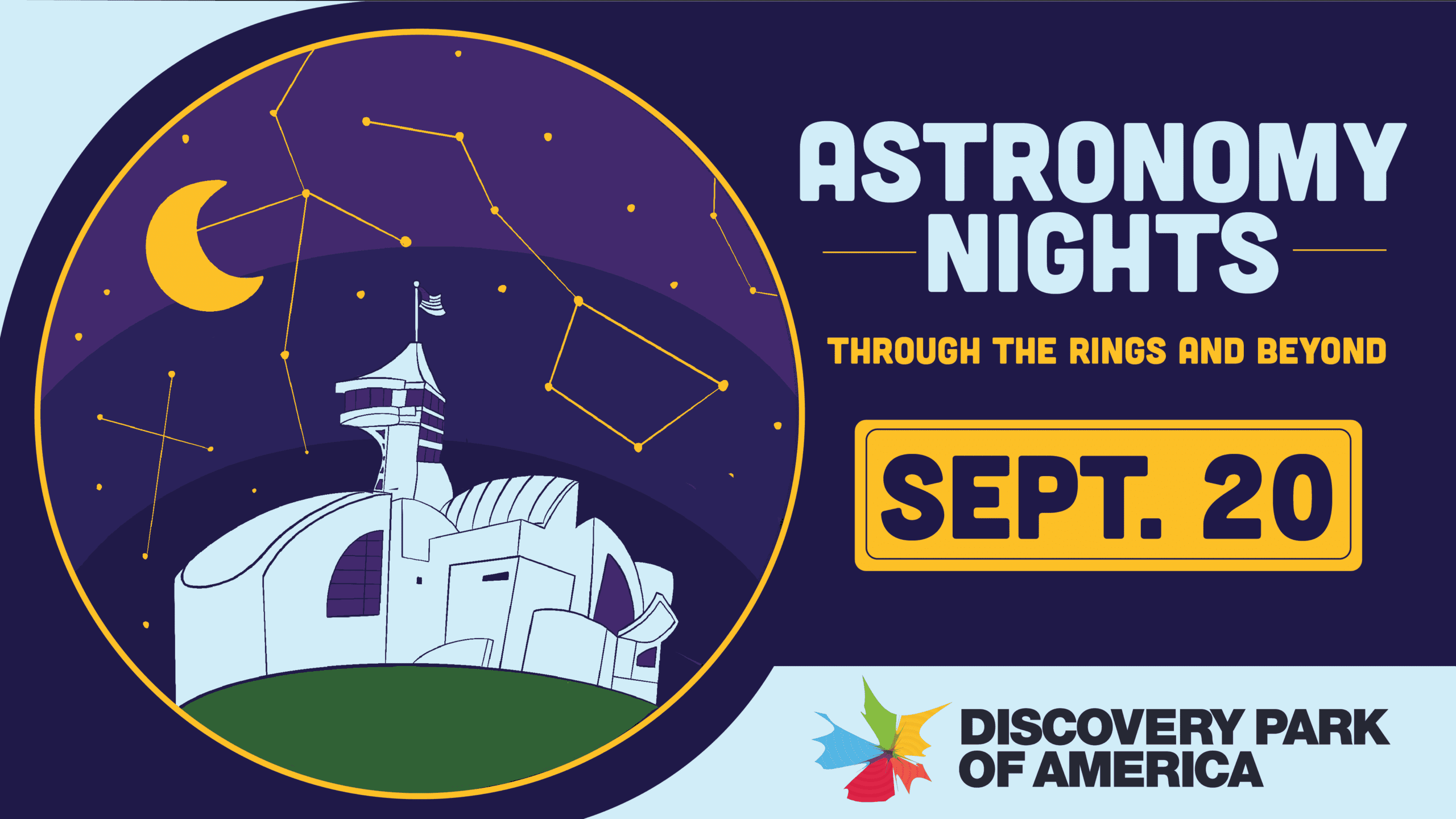 ASTRONOMY NIGHTS

THROUGH THE RINGS AND BEYOND

SEPT. 20

DISCOVERY PARK OF AMERICA